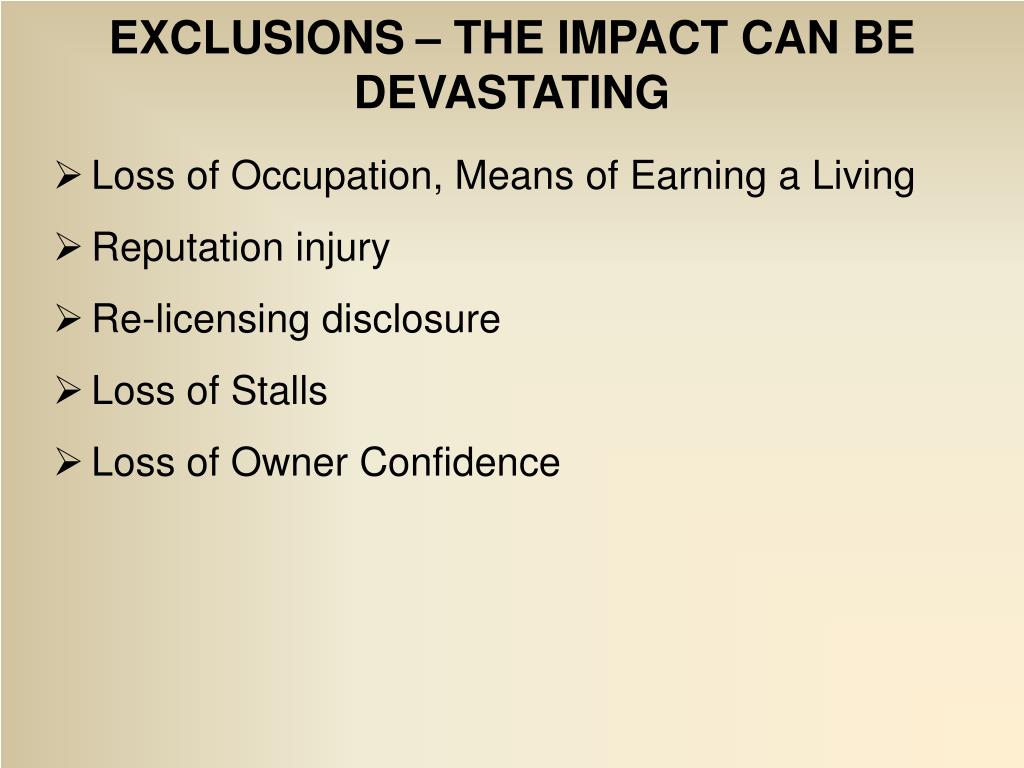 EXCLUSIONS – THE IMPACT CAN BE DEVASTATING

➢ Loss of Occupation, Means of Earning a Living

➢ Reputation injury

➢ Re-licensing disclosure

➢ Loss of Stalls

➢ Loss of Owner Confidence